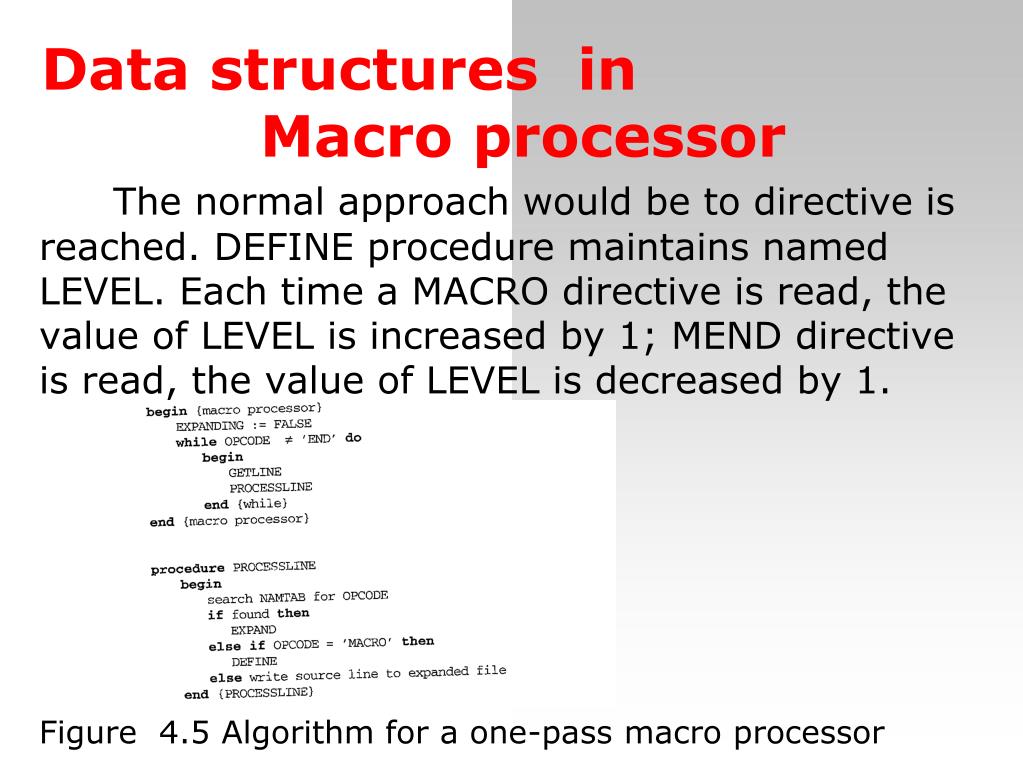 Data structures in Macro processor

The normal approach would be to directive is reached. DEFINE procedure maintains named LEVEL. Each time a MACRO directive is read, the value of LEVEL is increased by 1; MEND directive is read, the value of LEVEL is decreased by 1.

begin {macro processor}
EXPANDING := FALSE
while OPCODE ≠ 'END' do
begin
GETLINE
PROCESSLINE
end {while}
end {macro processor}

procedure PROCESSLINE
begin
search NAMTAB for OPCODE
if found then
EXPAND
else if OPCODE = 'MACRO' then
DEFINE
else write source line to expanded file
end {PROCESSLINE}

Figure 4.5 Algorithm for a one-pass macro processor